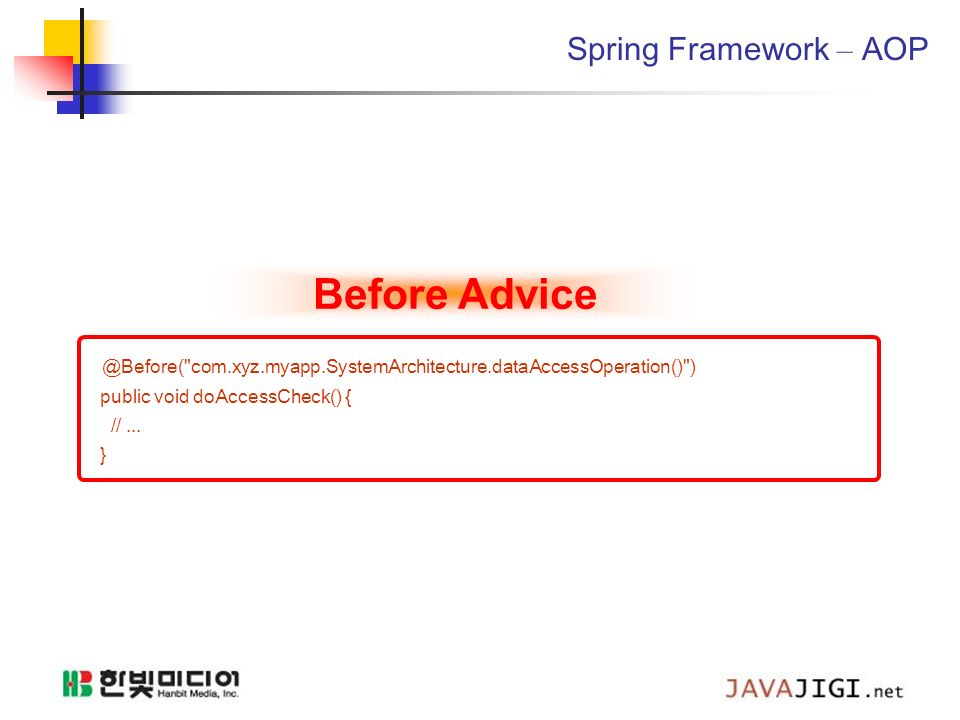 Spring Framework – AOP

Before Advice

@Before("com.xyz.myapp.SystemArchitecture.dataAccessOperation()")
public void doAccessCheck() {
// ...
}

HB 한빛미디어 Hanbit Media, Inc.

JAVAJIGI.net